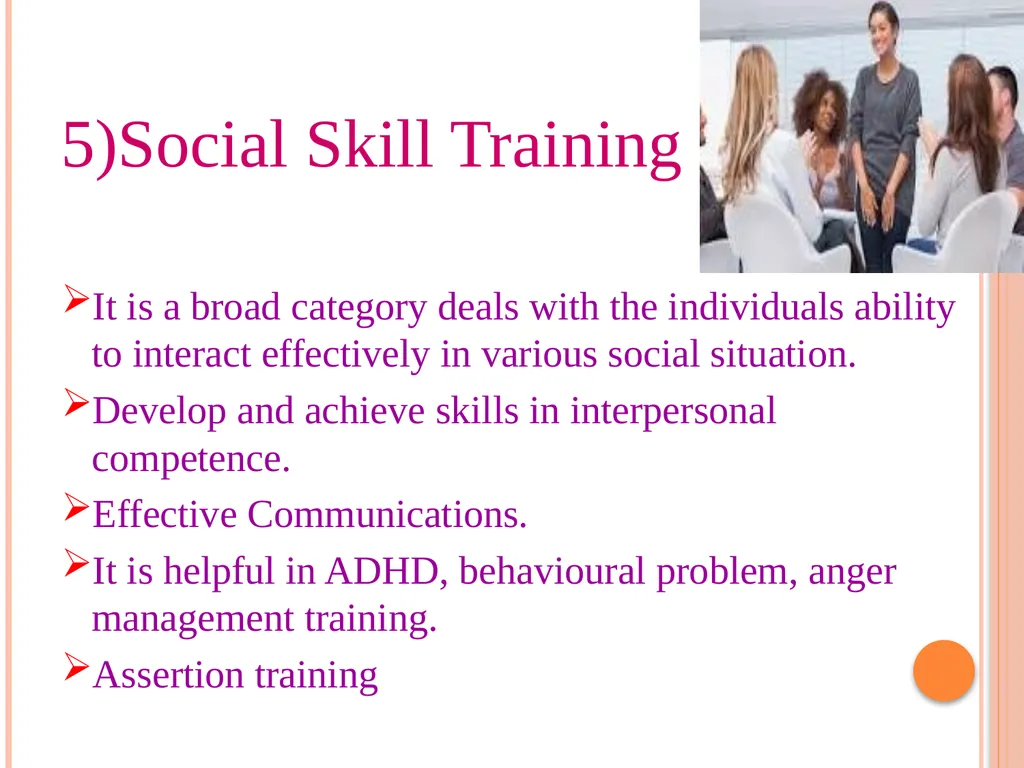 5)Social Skill Training

➢It is a broad category deals with the individuals ability to interact effectively in various social situation.

➢Develop and achieve skills in interpersonal competence.

➢Effective Communications.

➢It is helpful in ADHD, behavioural problem, anger management training.

➢Assertion training